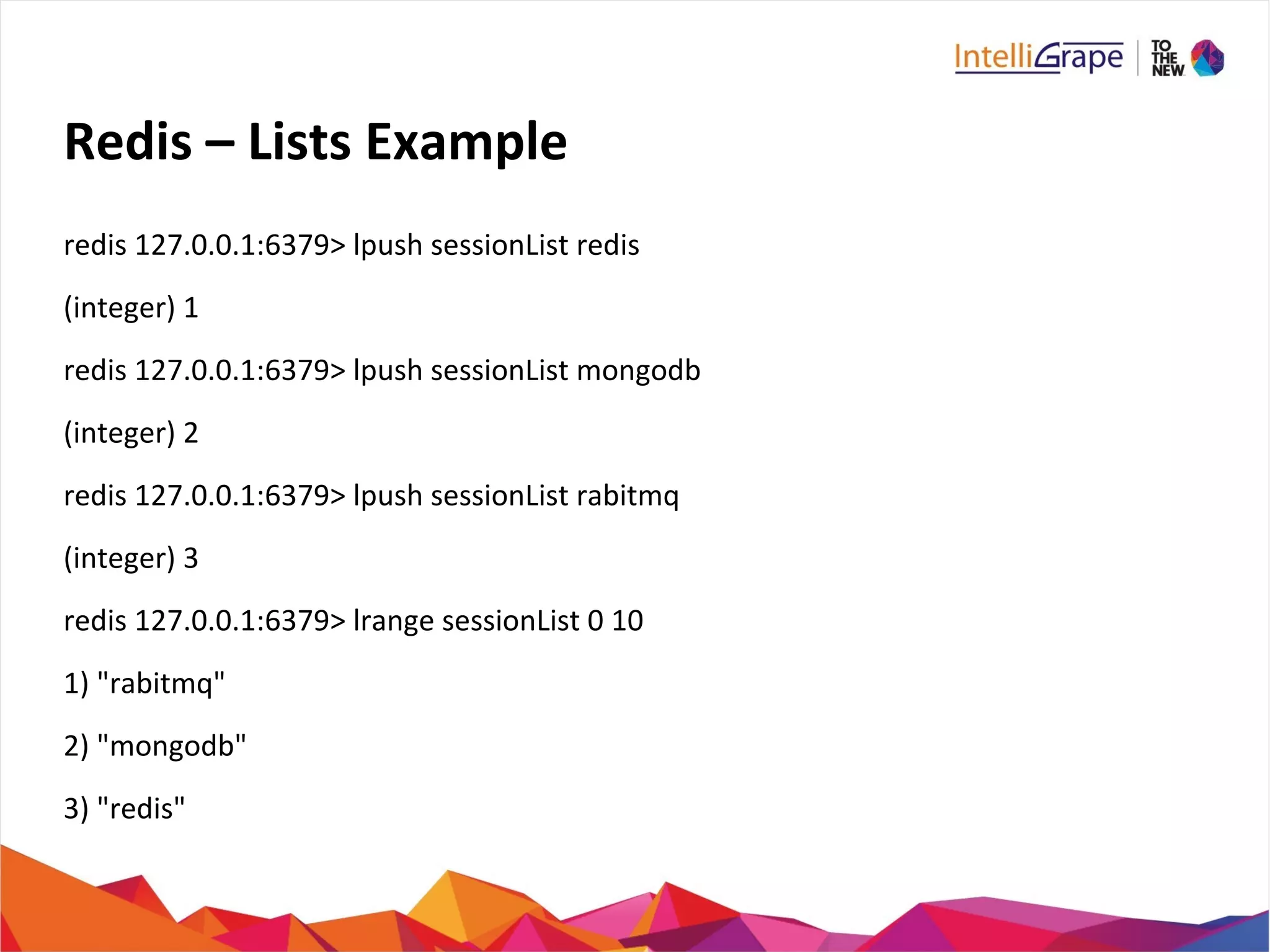 IntelliGrape | TO THE NEW

Redis – Lists Example

redis 127.0.0.1:6379> lpush sessionList redis

(integer) 1

redis 127.0.0.1:6379> lpush sessionList mongodb

(integer) 2

redis 127.0.0.1:6379> lpush sessionList rabitmq

(integer) 3

redis 127.0.0.1:6379> lrange sessionList 0 10

1) "rabitmq"

2) "mongodb"

3) "redis"